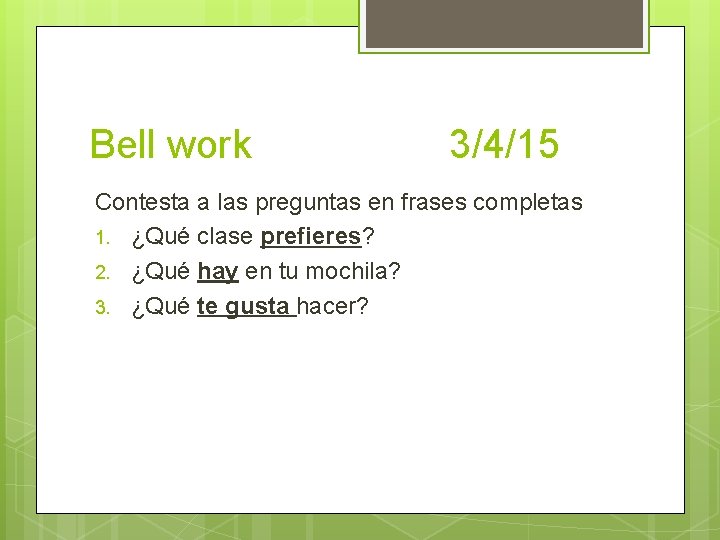 Bell work 3/4/15

Contesta a las preguntas en frases completas
1. ¿Qué clase prefieres?
2. ¿Qué hay en tu mochila?
3. ¿Qué te gusta hacer?